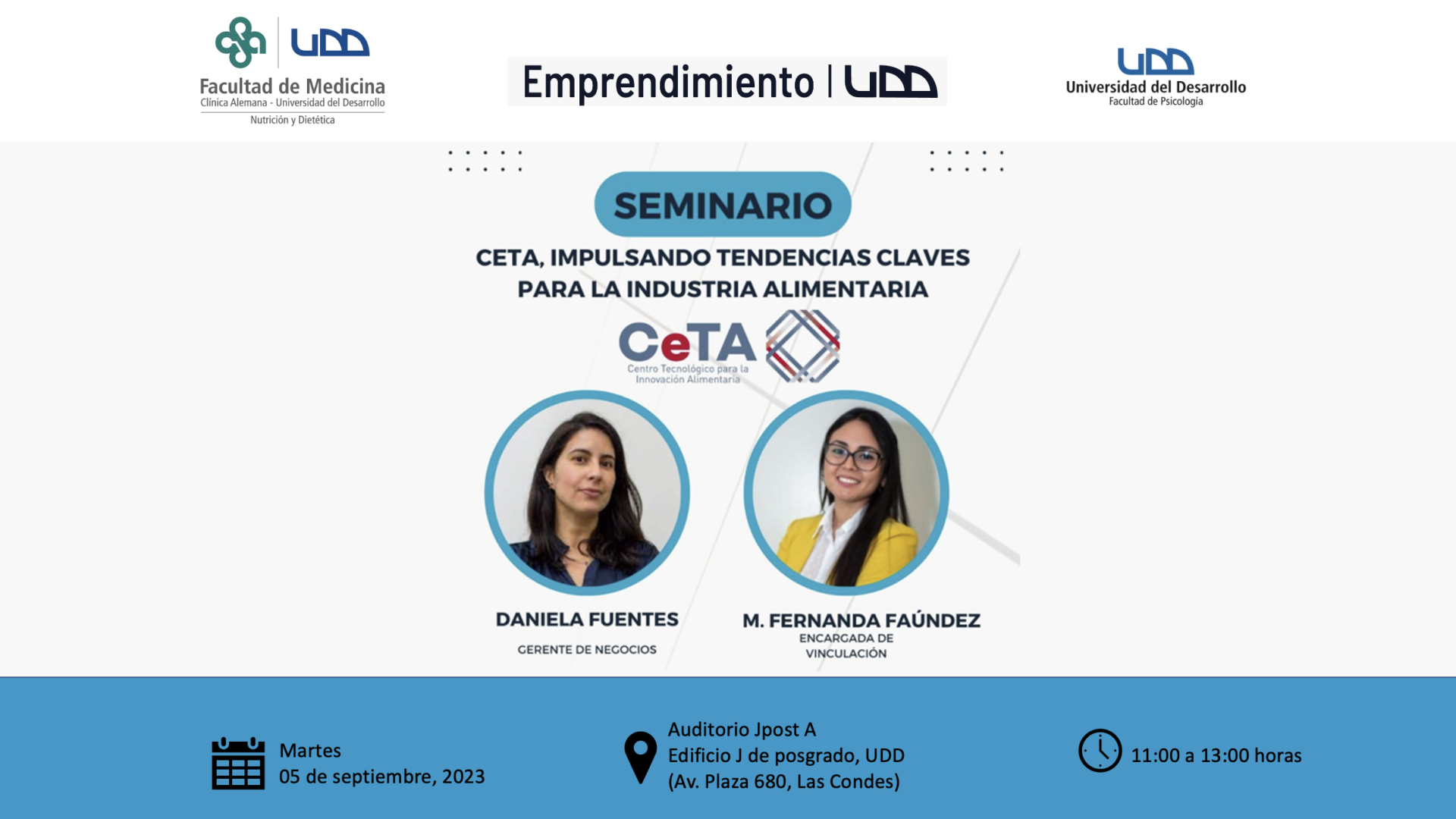 UDD
Facultad de Medicina
Clínica Alemana - Universidad del Desarrollo
Nutrición y Dietética

Emprendimiento | UDD

UDD
Universidad del Desarrollo
Facultad de Psicología

SEMINARIO

CETA, IMPULSANDO TENDENCIAS CLAVES PARA LA INDUSTRIA ALIMENTARIA

CeTA
Centro Tecnológico para la Innovación Alimentaria

DANIELA FUENTES
GERENTE DE NEGOCIOS

M. FERNANDA FAÚNDEZ
ENCARGADA DE VINCULACIÓN

Martes
05 de septiembre, 2023

Auditorio Jpost A
Edificio J de posgrado, UDD
(Av. Plaza 680, Las Condes)

11:00 a 13:00 horas